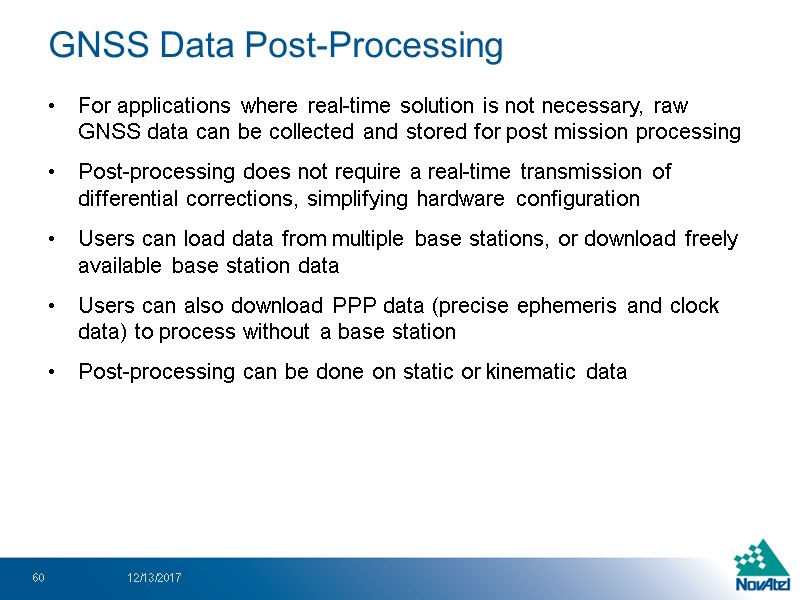 GNSS Data Post-Processing

• For applications where real-time solution is not necessary, raw GNSS data can be collected and stored for post mission processing

• Post-processing does not require a real-time transmission of differential corrections, simplifying hardware configuration

• Users can load data from multiple base stations, or download freely available base station data

• Users can also download PPP data (precise ephemeris and clock data) to process without a base station

• Post-processing can be done on static or kinematic data

60 12/13/2017

NovAtel